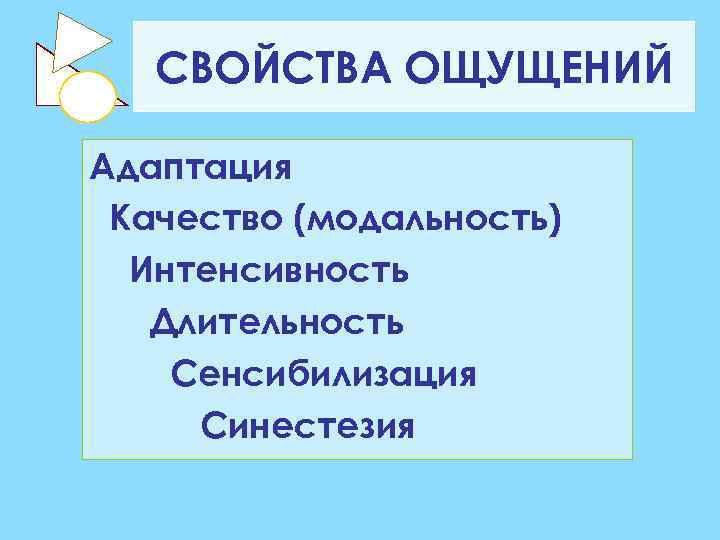 СВОЙСТВА ОЩУЩЕНИЙ

Адаптация
Качество (модальность)
Интенсивность
Длительность
Сенсибилизация
Синестезия